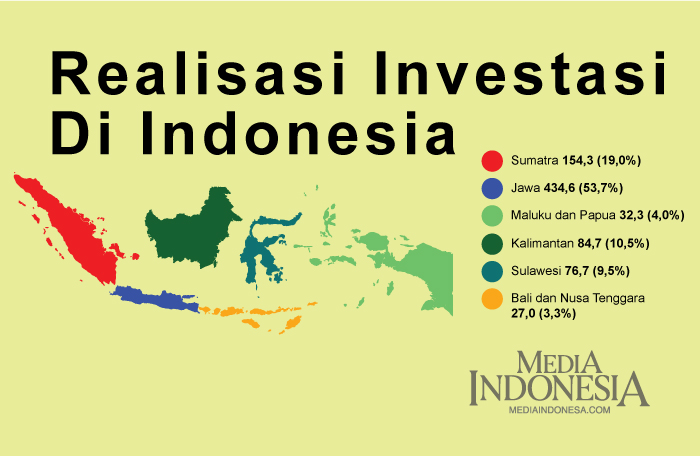 Realisasi Investasi Di Indonesia

Sumatra 154,3 (19,0%)
Jawa 434,6 (53,7%)
Maluku dan Papua 32,3 (4,0%)
Kalimantan 84,7 (10,5%)
Sulawesi 76,7 (9,5%)
Bali dan Nusa Tenggara 27,0 (3,3%)

MEDIA INDONESIA
MEDIAINDONESA.COM